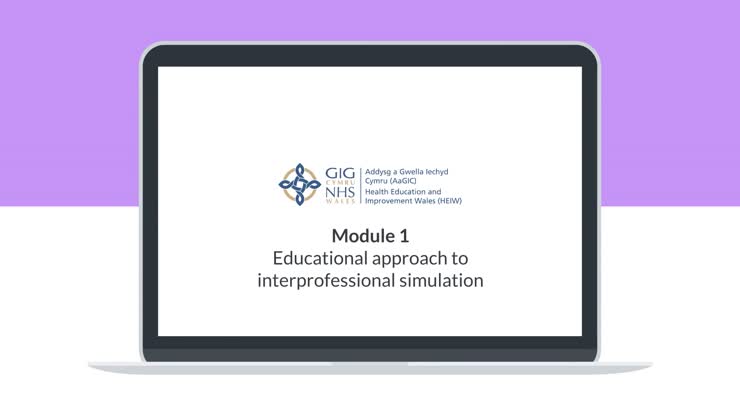 GIG CYMRU NHS WALES

Addysg a Gwella Iechyd Cymru (AaGIC)
Health Education and Improvement Wales (HEIW)

Module 1
Educational approach to interprofessional simulation